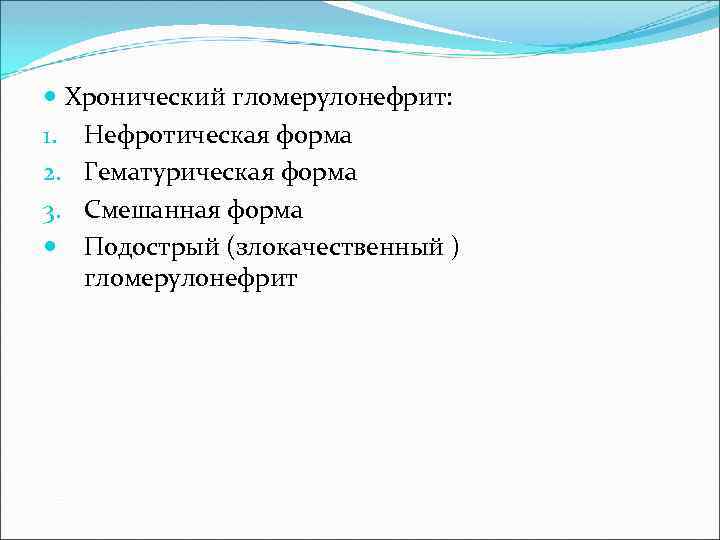 Хронический гломерулонефрит:
1. Нефротическая форма
2. Гематурическая форма
3. Смешанная форма
Подострый (злокачественный ) гломерулонефрит